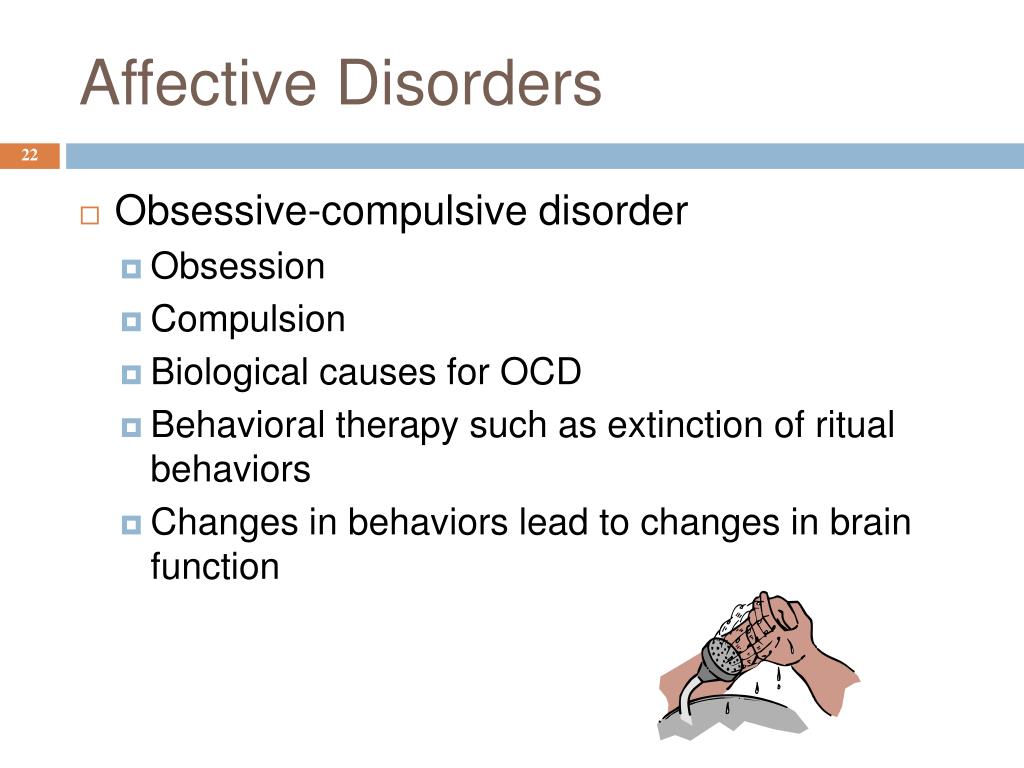 Affective Disorders

22

Obsessive-compulsive disorder
Obsession
Compulsion
Biological causes for OCD
Behavioral therapy such as extinction of ritual behaviors
Changes in behaviors lead to changes in brain function